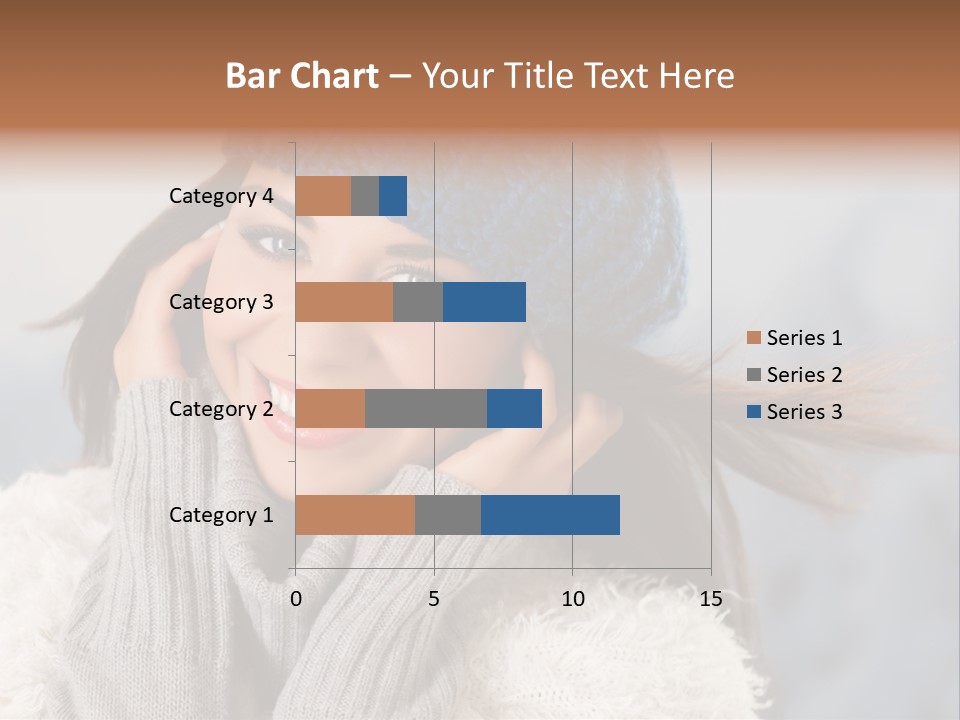 Bar Chart – Your Title Text Here

Category 4
Category 3
Category 2
Category 1

0
5
10
15

Series 1
Series 2
Series 3